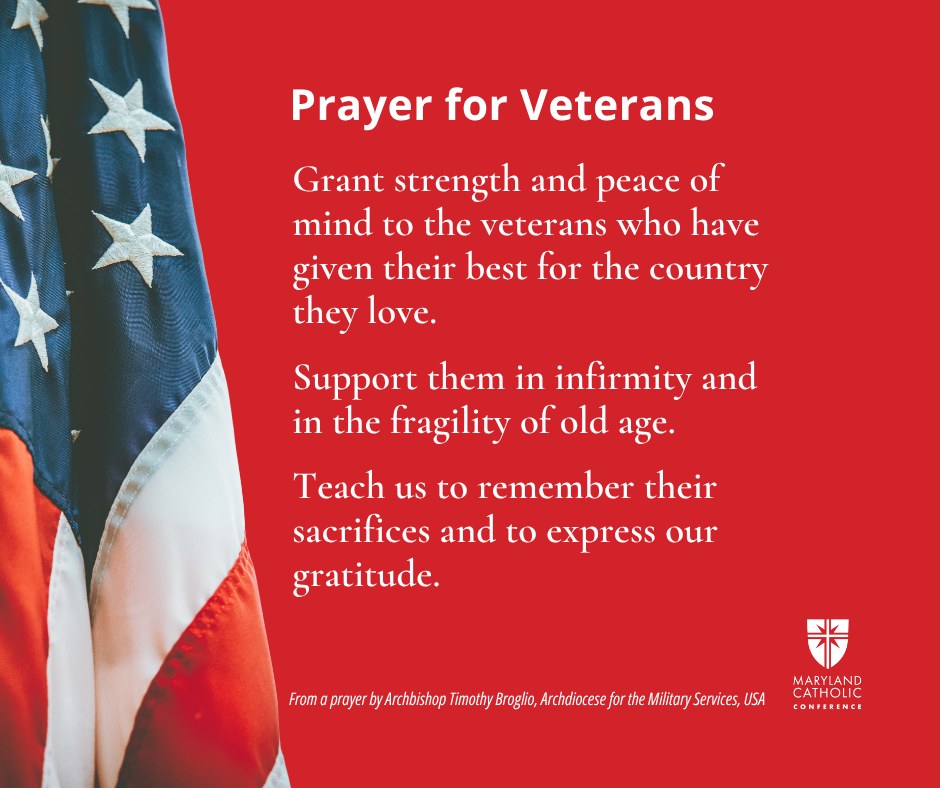 Prayer for Veterans

Grant strength and peace of mind to the veterans who have given their best for the country they love.

Support them in infirmity and in the fragility of old age.

Teach us to remember their sacrifices and to express our gratitude.

From a prayer by Archbishop Timothy Broglio, Archdiocese for the Military Services, USA

MARYLAND CATHOLIC CONFERENCE